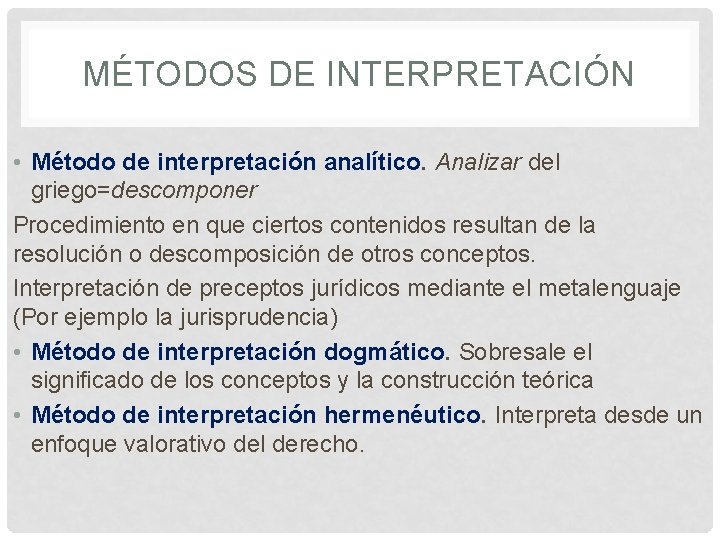 MÉTODOS DE INTERPRETACIÓN

• Método de interpretación analítico. Analizar del griego=descomponer

Procedimiento en que ciertos contenidos resultan de la resolución o descomposición de otros conceptos.

Interpretación de preceptos jurídicos mediante el metalenguaje (Por ejemplo la jurisprudencia)

• Método de interpretación dogmático. Sobresale el significado de los conceptos y la construcción teórica

• Método de interpretación hermenéutico. Interpreta desde un enfoque valorativo del derecho.